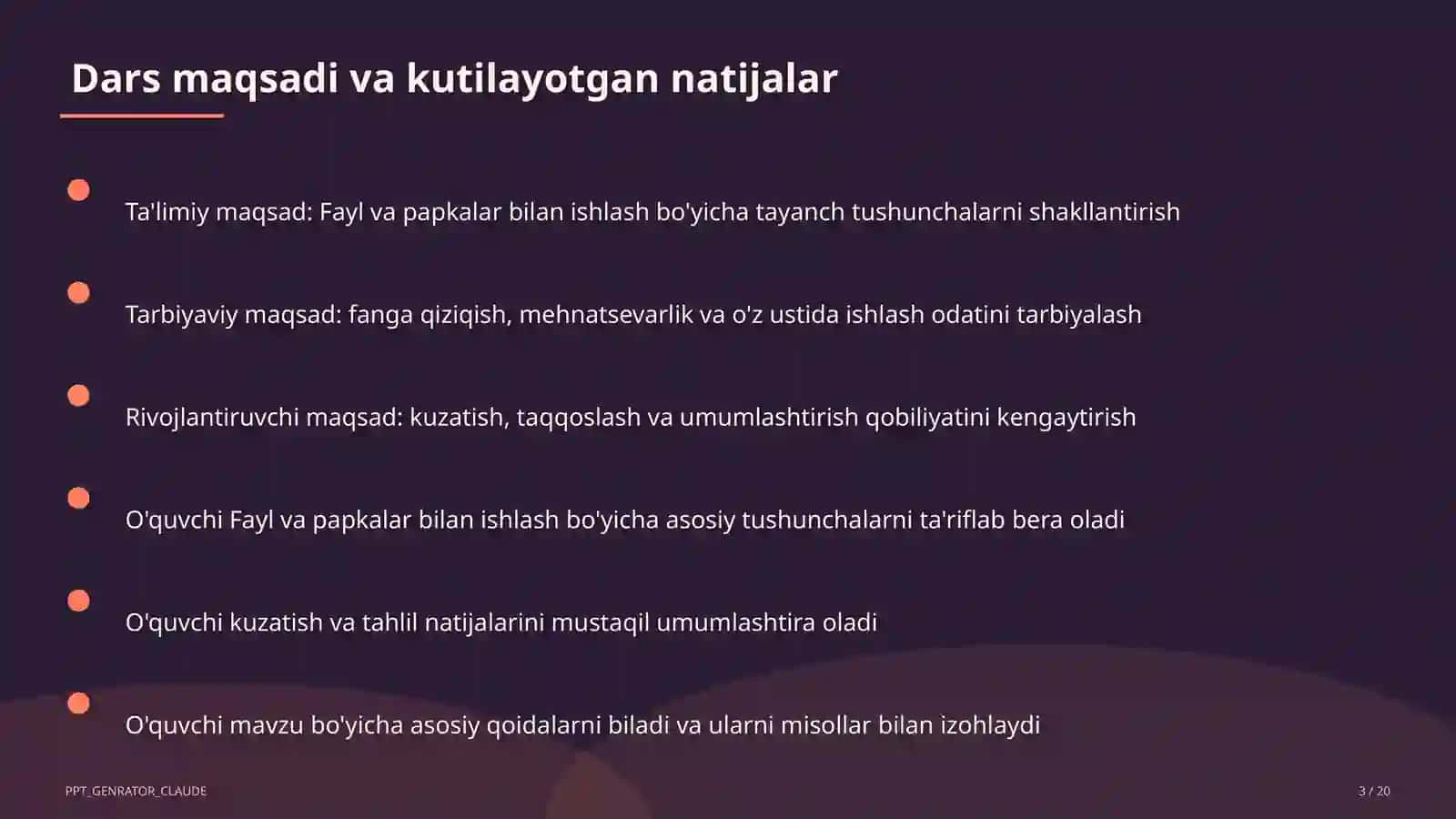 Dars maqsadi va kutilayotgan natijalar

Ta'limiy maqsad: Fayl va papkalar bilan ishlash bo'yicha tayanch tushunchalarni shakllantirish

Tarbiyaviy maqsad: fanga qiziqish, mehnatsevarlik va o'z ustida ishlash odatini tarbiyalash

Rivojlantiruvchi maqsad: kuzatish, taqqoslash va umumlashtirish qobiliyatini kengaytirish

O'quvchi Fayl va papkalar bilan ishlash bo'yicha asosiy tushunchalarni ta'riflab bera oladi

O'quvchi kuzatish va tahlil natijalarini mustaqil umumlashtira oladi

O'quvchi mavzu bo'yicha asosiy qoidalarni biladi va ularni misollar bilan izohlaydi

PPT_GENRATOR_CLAUDE

3 / 20